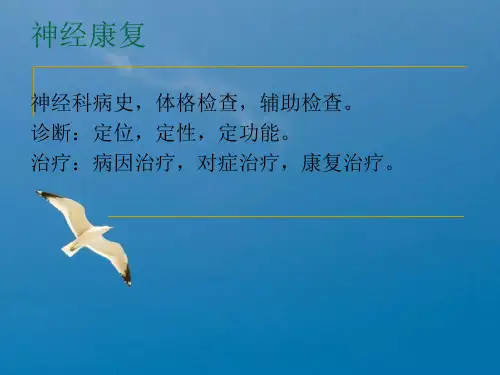 神经康复

神经科病史，体格检查，辅助检查。
诊断：定位，定性，定功能。
治疗：病因治疗，对症治疗，康复治疗。